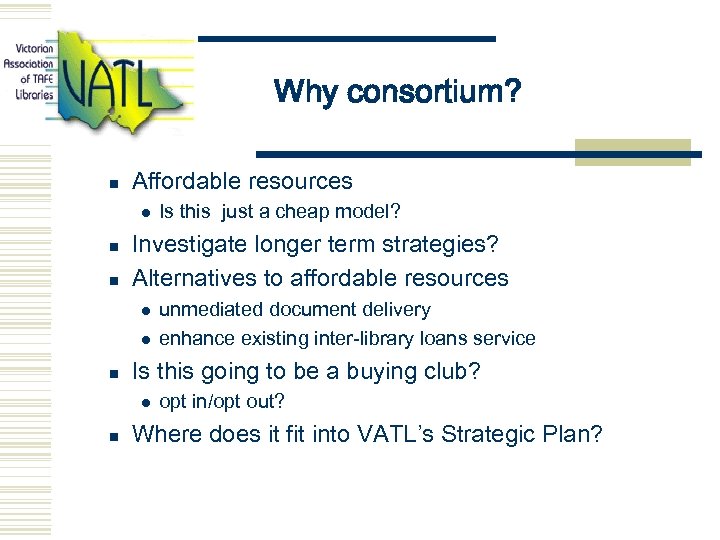 Victorian Association of TAFE Libraries

VATL

Why consortium?

- Affordable resources
  - Is this just a cheap model?
- Investigate longer term strategies?
- Alternatives to affordable resources
  - unmediated document delivery
  - enhance existing inter-library loans service
- Is this going to be a buying club?
  - opt in/opt out?
- Where does it fit into VATL's Strategic Plan?